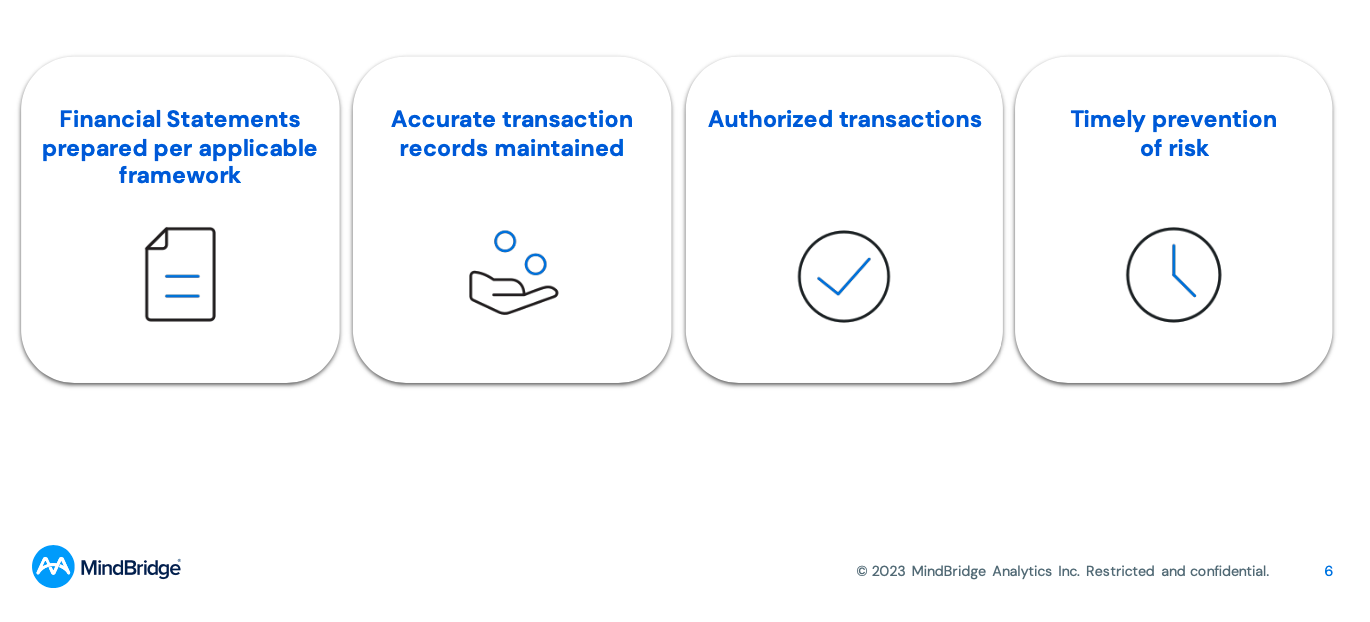 Financial Statements prepared per applicable framework

Accurate transaction records maintained

Authorized transactions

Timely prevention of risk

MindBridge

© 2023 MindBridge Analytics Inc. Restricted and confidential.

6